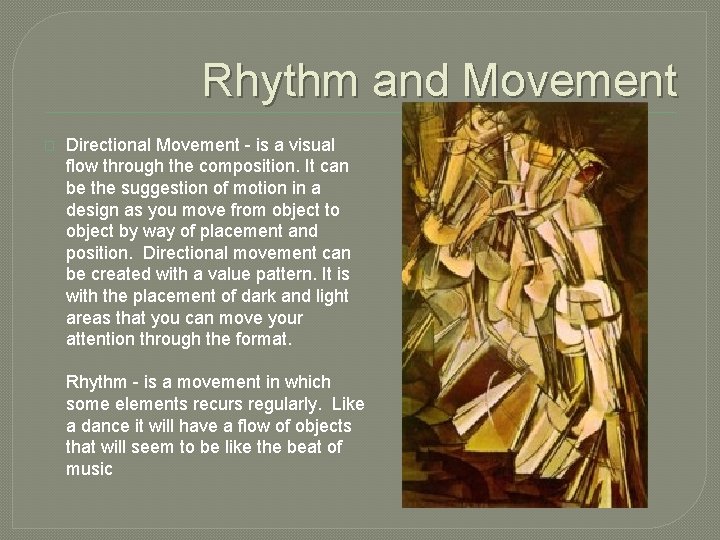 Rhythm and Movement

Directional Movement - is a visual flow through the composition. It can be the suggestion of motion in a design as you move from object to object by way of placement and position. Directional movement can be created with a value pattern. It is with the placement of dark and light areas that you can move your attention through the format.

Rhythm - is a movement in which some elements recurs regularly. Like a dance it will have a flow of objects that will seem to be like the beat of music